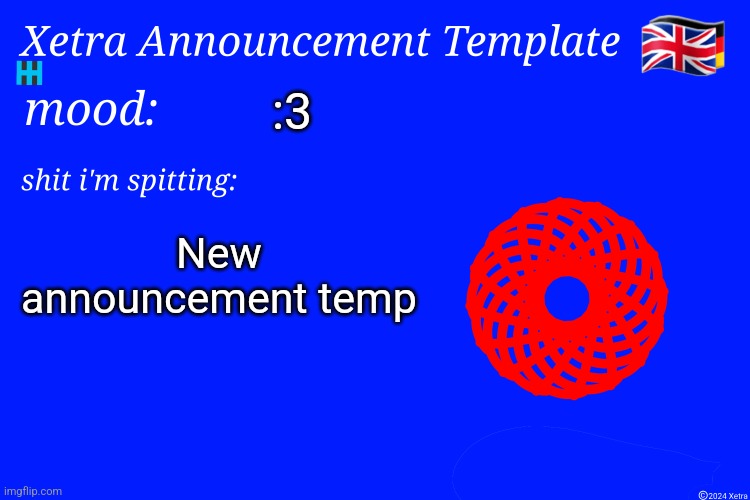 Xetra Announcement Template

mood: :3

shit i'm spitting:

New announcement temp

imgflip.com

©2024 Xetra